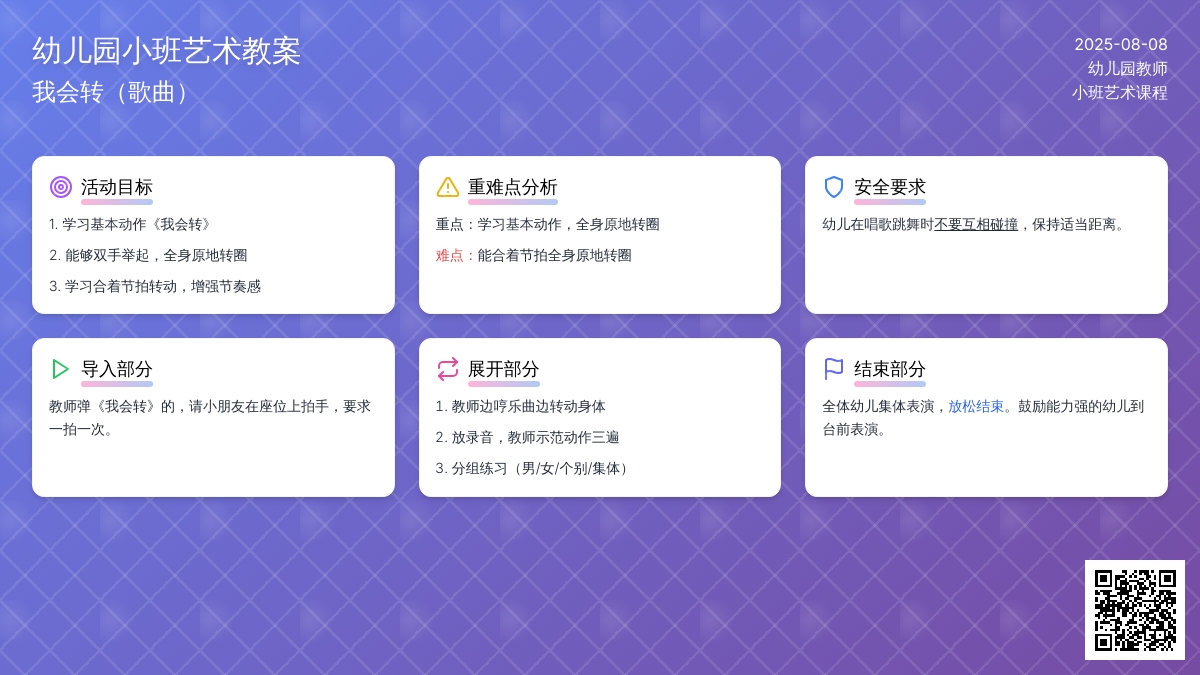 幼儿园小班艺术教案
我会转（歌曲）

2025-08-08
幼儿园教师
小班艺术课程

活动目标
1. 学习基本动作《我会转》
2. 能够双手举起，全身原地转圈
3. 学习合着节拍转动，增强节奏感

重难点分析
重点：学习基本动作，全身原地转圈
难点：能合着节拍全身原地转圈

安全要求
幼儿在唱歌跳舞时不要互相碰撞，保持适当距离。

导入部分
教师弹《我会转》的，请小朋友在座位上拍手，要求一拍一次。

展开部分
1. 教师边哼乐曲边转动身体
2. 放录音，教师示范动作三遍
3. 分组练习（男/女/个别/集体）

结束部分
全体幼儿集体表演，放松结束。鼓励能力强的幼儿到台前表演。